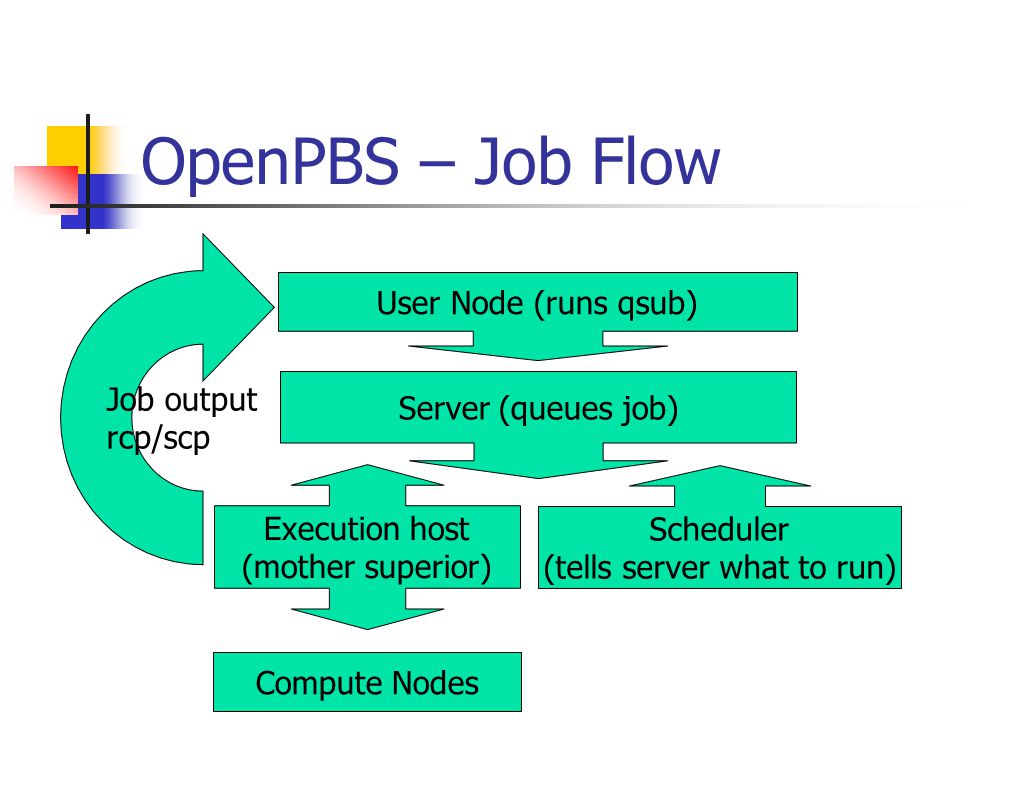 OpenPBS – Job Flow

User Node (runs qsub)

Job output rcp/scp

Server (queues job)

Execution host (mother superior)

Scheduler (tells server what to run)

Compute Nodes